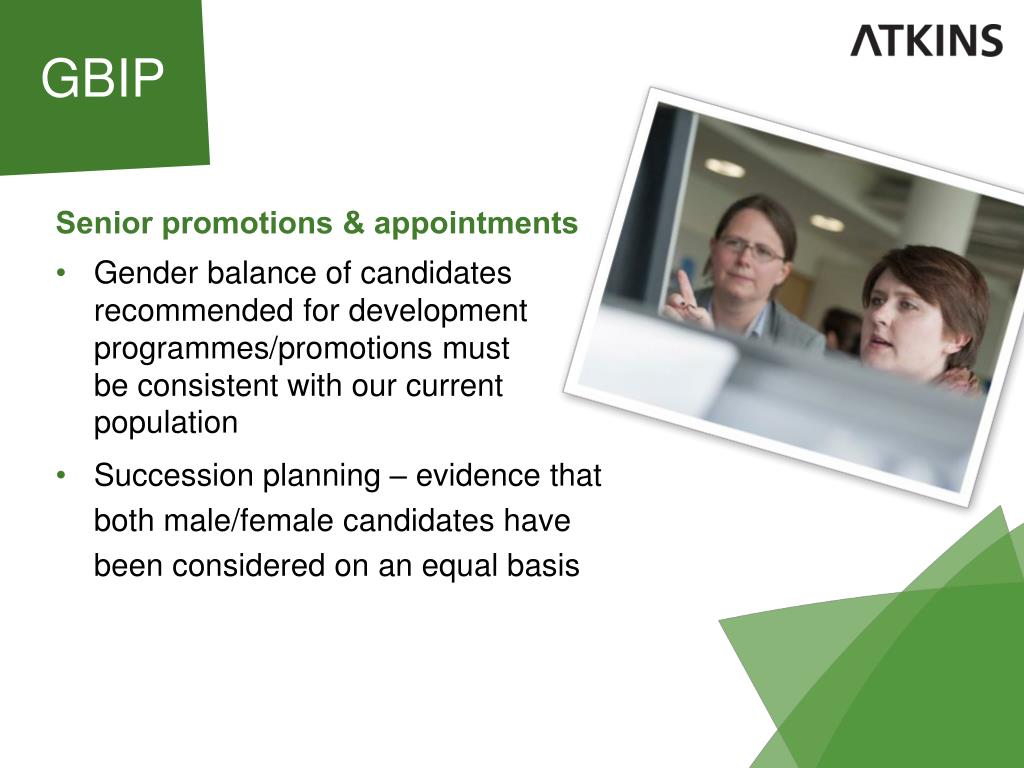 GBIP

ATKINS

Senior promotions & appointments

• Gender balance of candidates recommended for development programmes/promotions must be consistent with our current population

• Succession planning – evidence that both male/female candidates have been considered on an equal basis